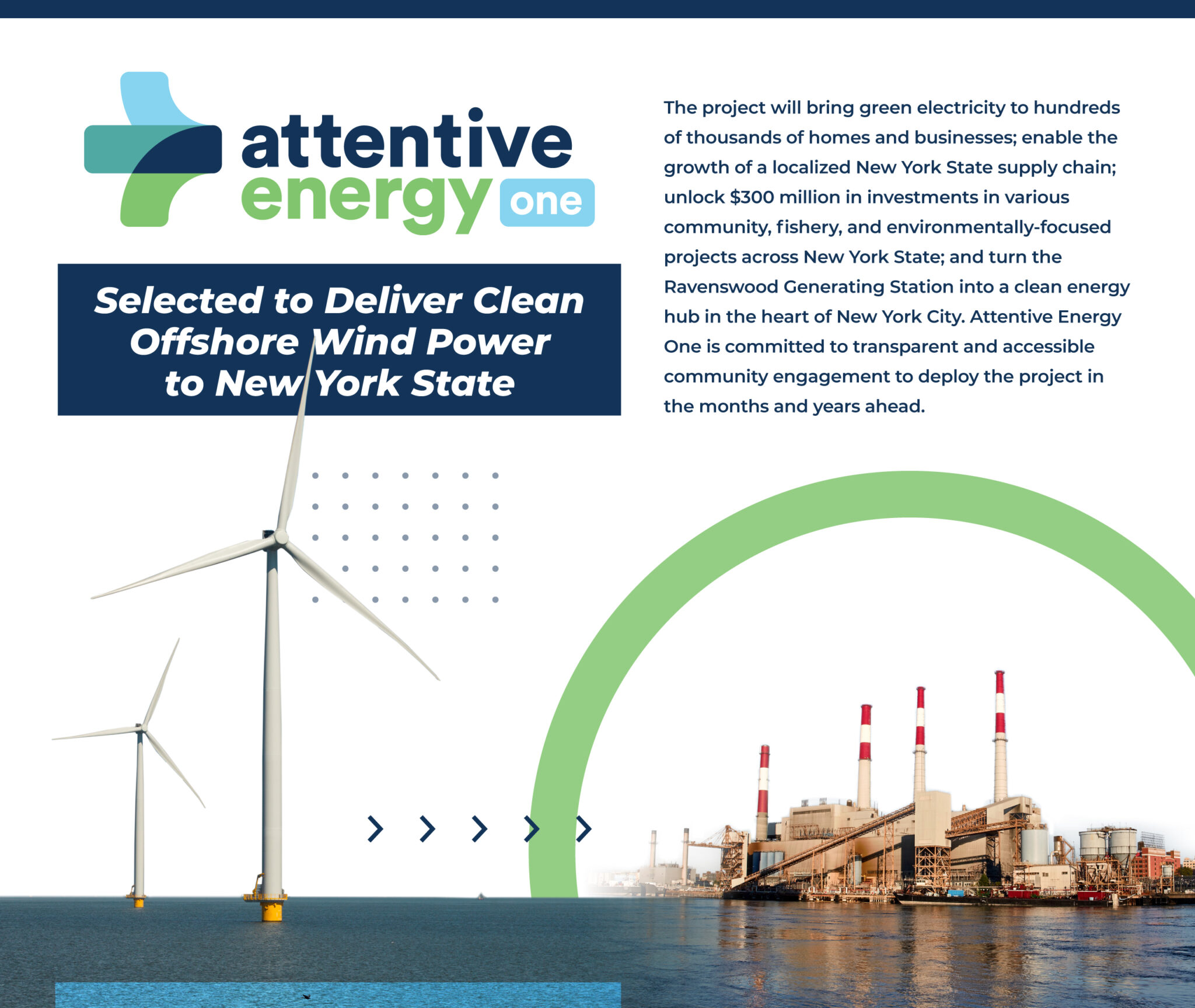 attentive energy one

Selected to Deliver Clean Offshore Wind Power to New York State

The project will bring green electricity to hundreds of thousands of homes and businesses; enable the growth of a localized New York State supply chain; unlock $300 million in investments in various community, fishery, and environmentally-focused projects across New York State; and turn the Ravenswood Generating Station into a clean energy hub in the heart of New York City. Attentive Energy One is committed to transparent and accessible community engagement to deploy the project in the months and years ahead.